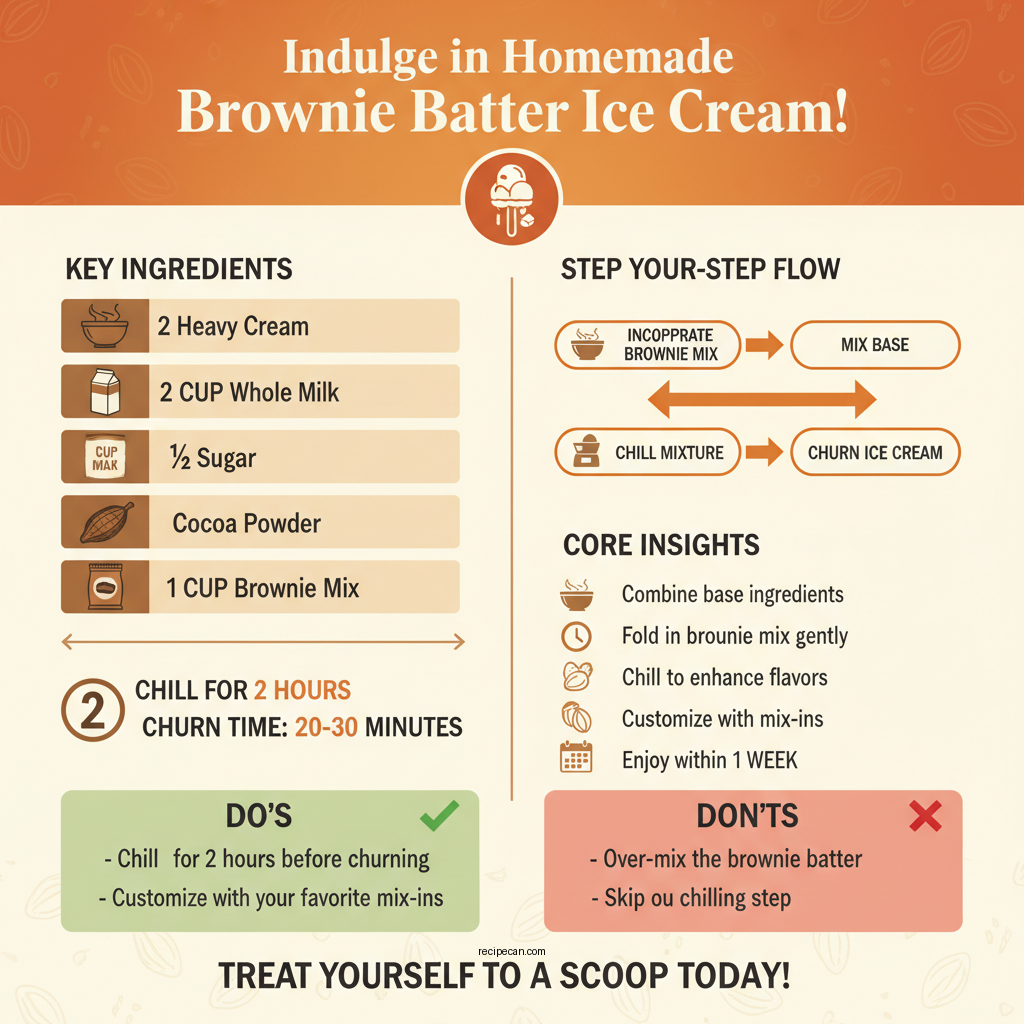 Indulge in Homemade
Brownie Batter Ice Cream!

KEY INGREDIENTS

2 Heavy Cream

2 CUP Whole Milk

CUP MAK

½ Sugar

Cocoa Powder

1 CUP Brownie Mix

2

CHILL FOR 2 HOURS
CHURN TIME: 20-30 MINUTES

STEP YOUR-STEP FLOW

INCOPPRATE BROWNIE MIX

MIX BASE

CHILL MIXTURE

CHURN ICE CREAM

CORE INSIGHTS

Combine base ingredients

Fold in brounie mix gently

Chill to enhance flavors

Customize with mix-ins

Enjoy within 1 WEEK

DO'S

- Chill for 2 hours before churning

- Customize with your favorite mix-ins

DON'TS

- Over-mix the brownie batter

- Skip ou chilling step

recipecan.com

TREAT YOURSELF TO A SCOOP TODAY!